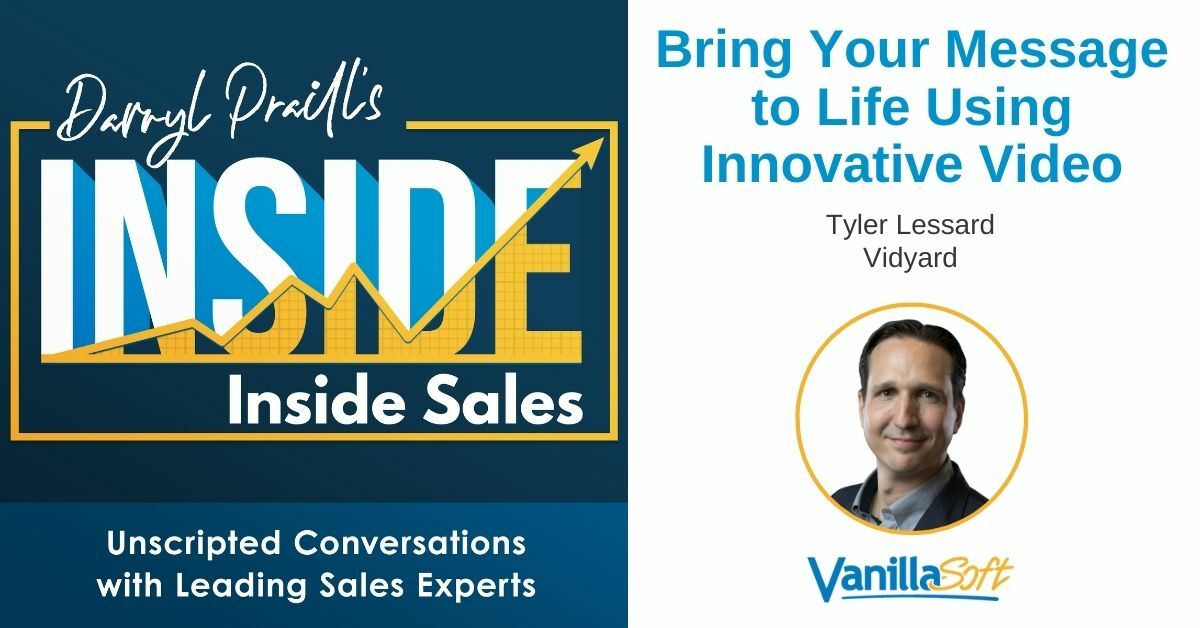 Darryl Praill's
INSIDE
Inside Sales

Unscripted Conversations with Leading Sales Experts

Bring Your Message to Life Using Innovative Video

Tyler Lessard
Vidyard

VanillaSoft